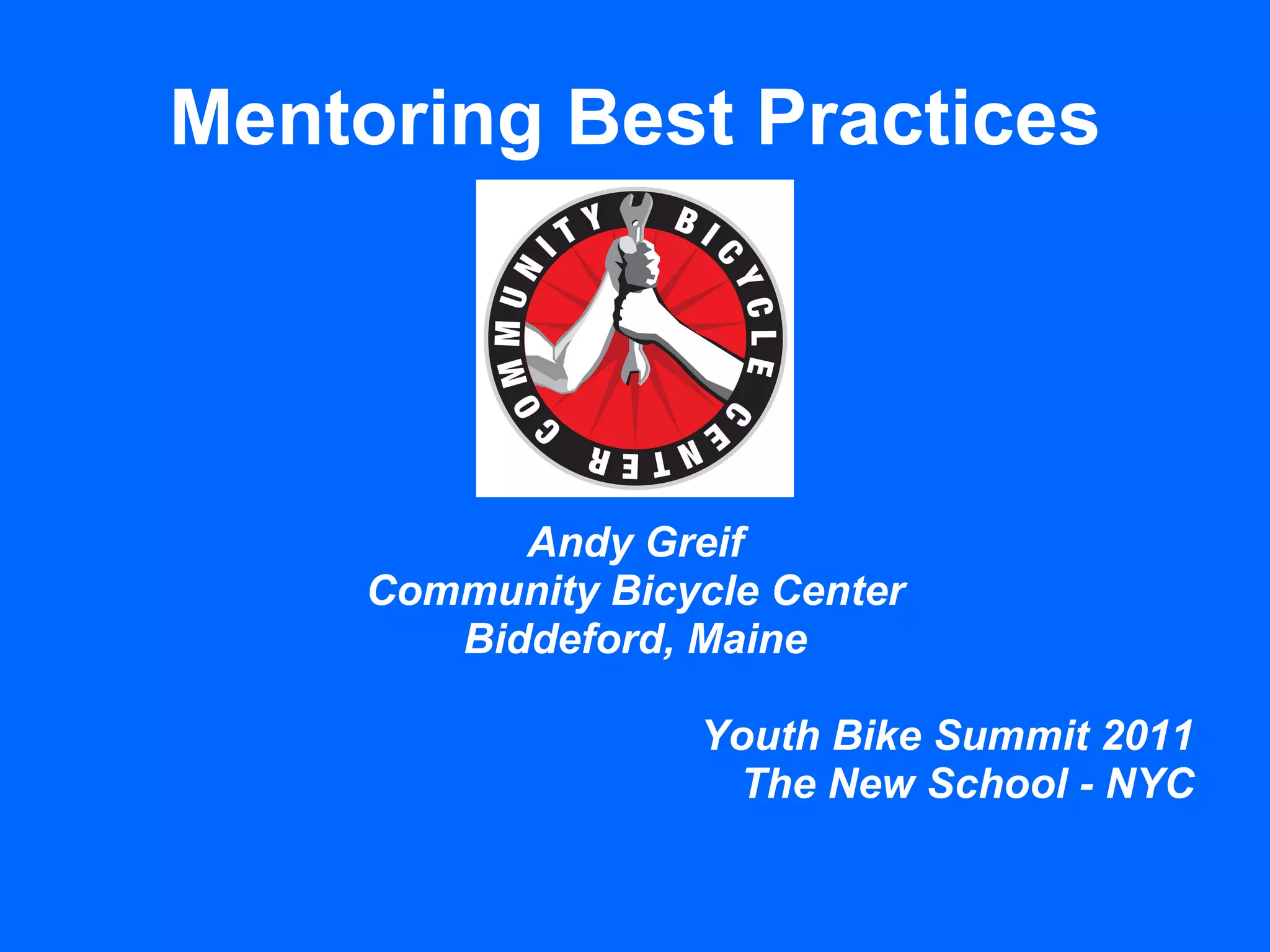 Mentoring Best Practices

COMMUNITY BICYCLE CENTER

Andy Greif
Community Bicycle Center
Biddeford, Maine

Youth Bike Summit 2011
The New School - NYC